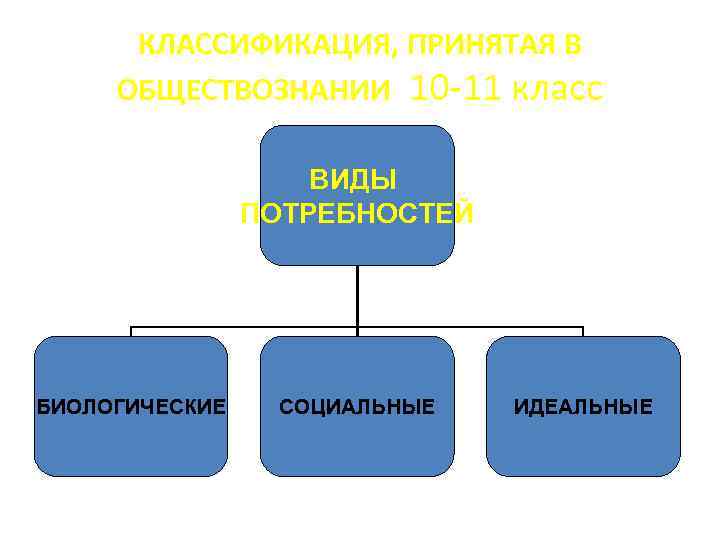 КЛАССИФИКАЦИЯ, ПРИНЯТАЯ В ОБЩЕСТВОЗНАНИИ 10-11 класс

ВИДЫ ПОТРЕБНОСТЕЙ

БИОЛОГИЧЕСКИЕ

СОЦИАЛЬНЫЕ

ИДЕАЛЬНЫЕ